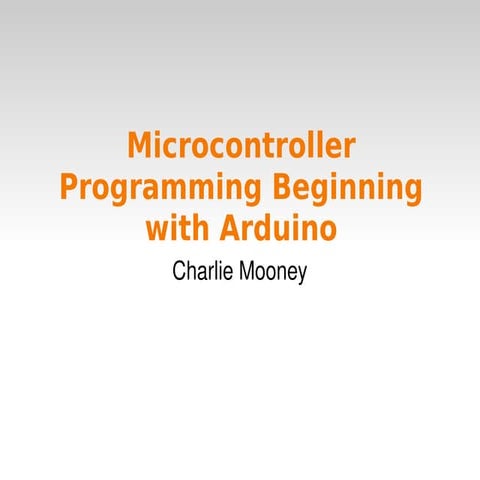 Microcontroller Programming Beginning with Arduino

Charlie Mooney